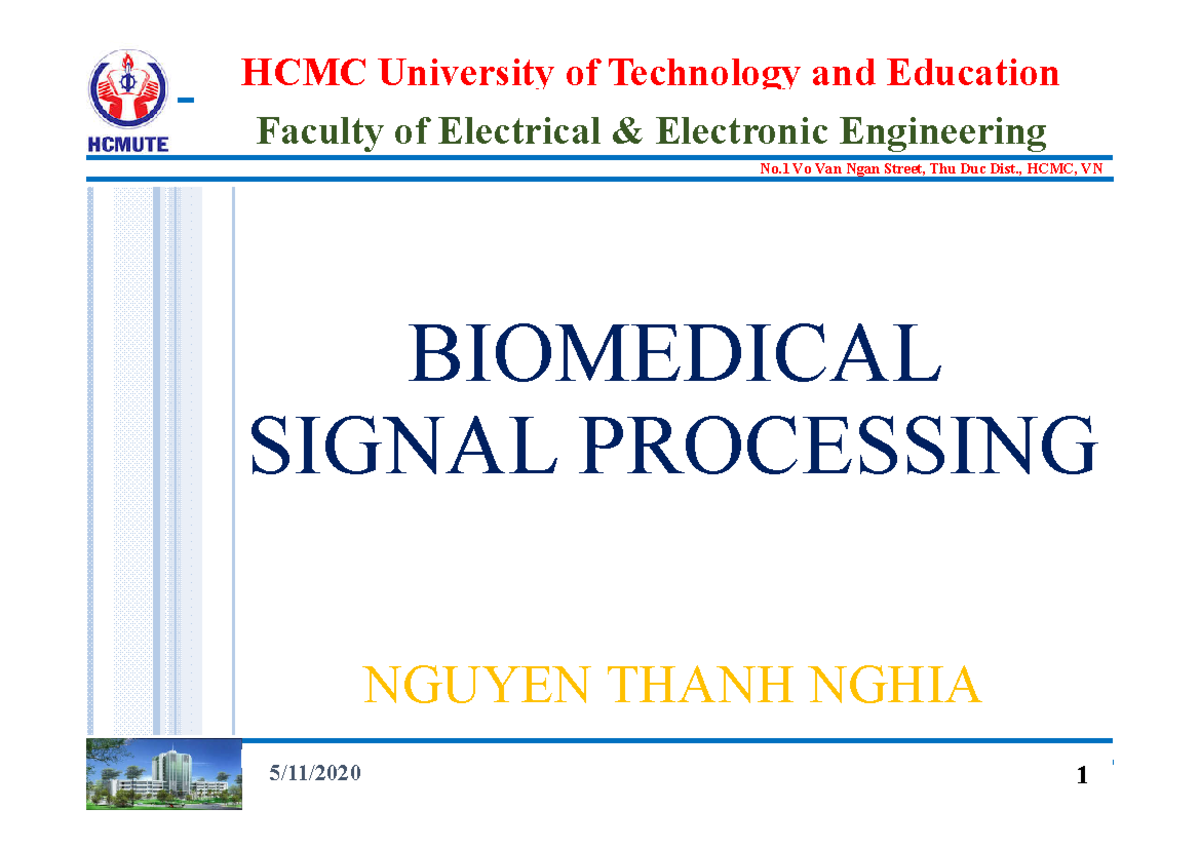 HCMUTE

HCMC University of Technology and Education

Faculty of Electrical & Electronic Engineering

No.1 Vo Van Ngan Street, Thu Duc Dist., HCMC, VN

BIOMEDICAL SIGNAL PROCESSING

NGUYEN THANH NGHIA

5/11/2020

1